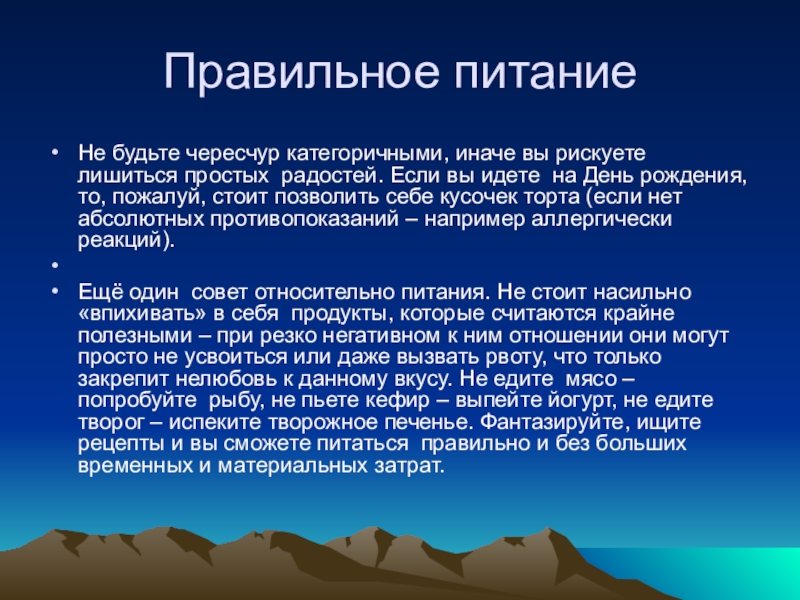 Правильное питание

• Не будьте чересчур категоричными, иначе вы рискуете лишиться простых радостей. Если вы идете на День рождения, то, пожалуй, стоит позволить себе кусочек торта (если нет абсолютных противопоказаний – например аллергически реакций).

•

• Ещё один совет относительно питания. Не стоит насильно «впихивать» в себя продукты, которые считаются крайне полезными – при резко негативном к ним отношении они могут просто не усвоиться или даже вызвать рвоту, что только закрепит нелюбовь к данному вкусу. Не едите мясо – попробуйте рыбу, не пьете кефир – выпейте йогурт, не едите творог – испеките творожное печенье. Фантазируйте, ищите рецепты и вы сможете питаться правильно и без больших временных и материальных затрат.